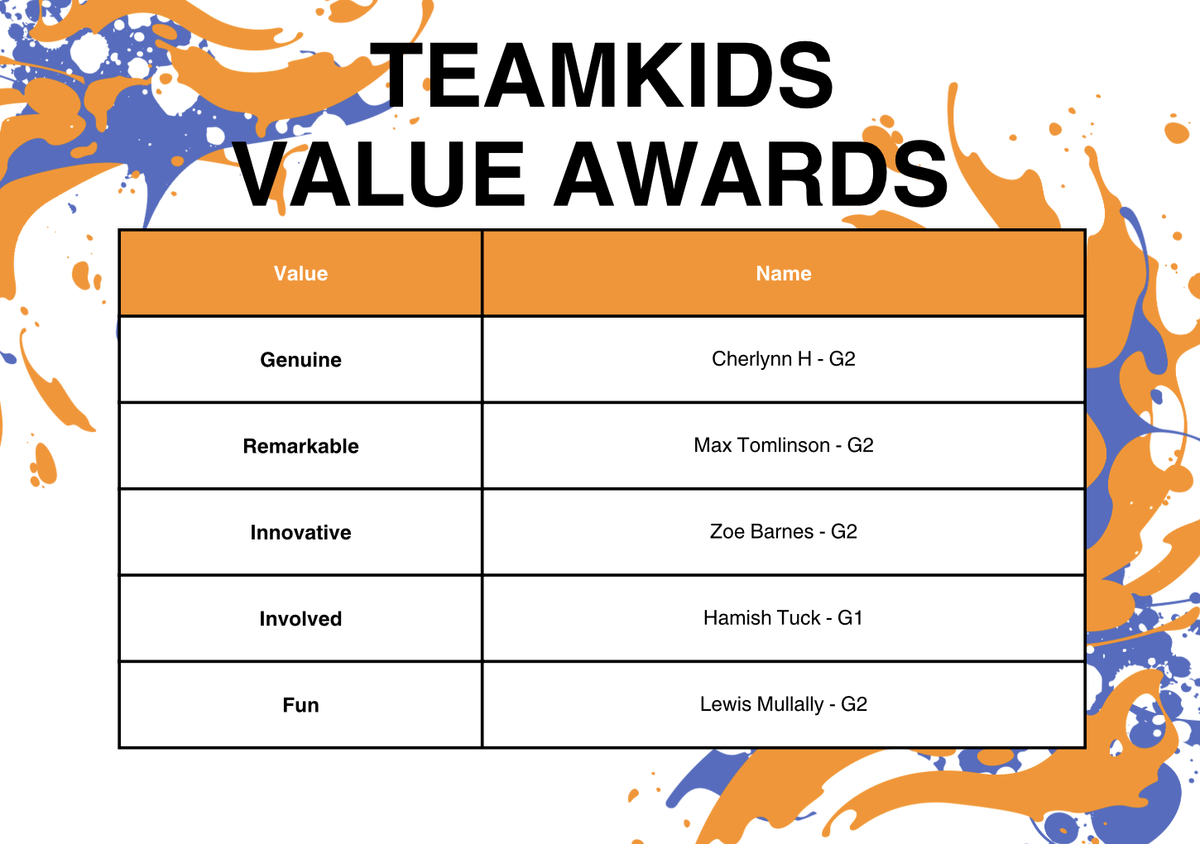 TEAMKIDS
VALUE AWARDS

| Value | Name |
|---|---|
| Genuine | Cherlynn H - G2 |
| Remarkable | Max Tomlinson - G2 |
| Innovative | Zoe Barnes - G2 |
| Involved | Hamish Tuck - G1 |
| Fun | Lewis Mullally - G2 |